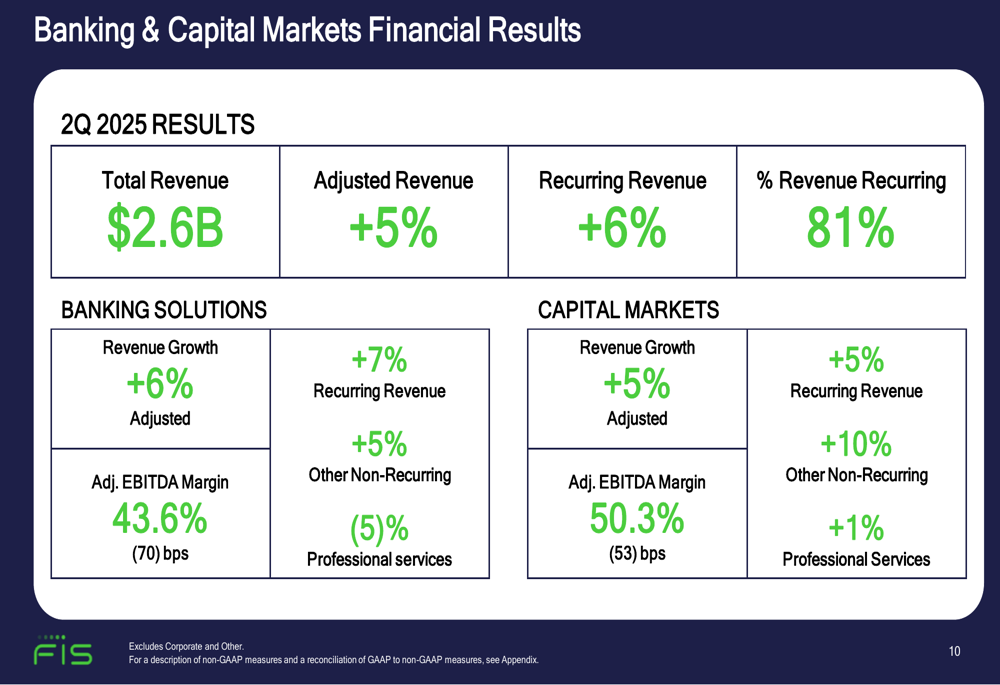 Banking & Capital Markets Financial Results

2Q 2025 RESULTS

| Total Revenue | Adjusted Revenue | Recurring Revenue | % Revenue Recurring |
|---|---|---|---|
| \$2.6B | +5% | +6% | 81% |

BANKING SOLUTIONS

Revenue Growth
+6%
Adjusted

Adj. EBITDA Margin
43.6%
(70) bps

+7%
Recurring Revenue

+5%
Other Non-Recurring

(5)%
Professional services

CAPITAL MARKETS

Revenue Growth
+5%
Adjusted

Adj. EBITDA Margin
50.3%
(53) bps

+5%
Recurring Revenue

+10%
Other Non-Recurring

+1%
Professional Services

FIS

Excludes Corporate and Other.
For a description of non-GAAP measures and a reconciliation of GAAP to non-GAAP measures, see Appendix.

10